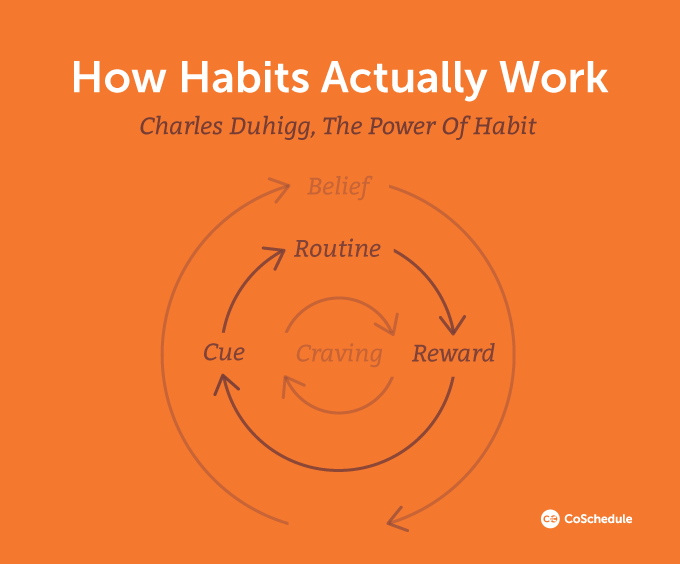 How Habits Actually Work

Charles Duhigg, The Power Of Habit

Belief

Routine

Cue

Craving

Reward

CoSchedule